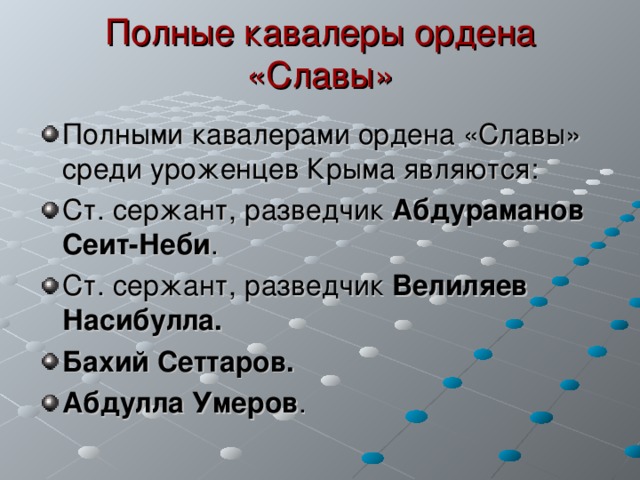 Полные кавалеры ордена «Славы»

Полными кавалерами ордена «Славы» среди уроженцев Крыма являются:

Ст. сержант, разведчик Абдураманов Сеит-Неби.

Ст. сержант, разведчик Велиляев Насибулла.

Бахий Сеттаров.

Абдулла Умеров.